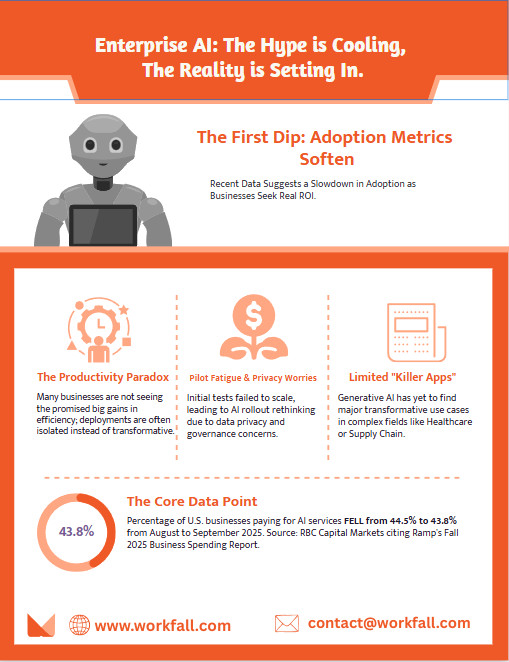 Enterprise AI: The Hype is Cooling, The Reality is Setting In.

The First Dip: Adoption Metrics Soften

Recent Data Suggests a Slowdown in Adoption as Businesses Seek Real ROI.

The Productivity Paradox

Many businesses are not seeing the promised big gains in efficiency; deployments are often isolated instead of transformative.

Pilot Fatigue & Privacy Worries

Initial tests failed to scale, leading to AI rollout rethinking due to data privacy and governance concerns.

Limited "Killer Apps"

Generative AI has yet to find major transformative use cases in complex fields like Healthcare or Supply Chain.

43.8%

The Core Data Point

Percentage of U.S. businesses paying for AI services FELL from 44.5% to 43.8% from August to September 2025. Source: RBC Capital Markets citing Ramp's Fall 2025 Business Spending Report.

www.workfall.com

contact@workfall.com